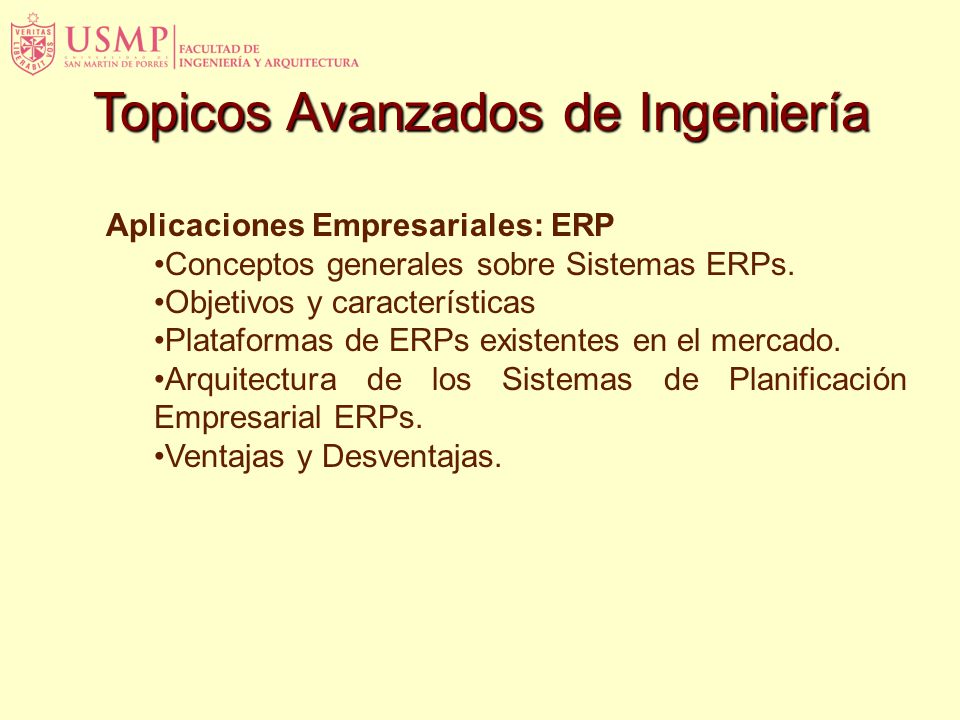 VERITAS LIBERABIT VOS

USMP UNIVERSIDAD DE SAN MARTIN DE PORRES

FACULTAD DE INGENIERÍA Y ARQUITECTURA

Topicos Avanzados de Ingeniería

Aplicaciones Empresariales: ERP

•Conceptos generales sobre Sistemas ERPs.

•Objetivos y características

•Plataformas de ERPs existentes en el mercado.

•Arquitectura de los Sistemas de Planificación Empresarial ERPs.

•Ventajas y Desventajas.